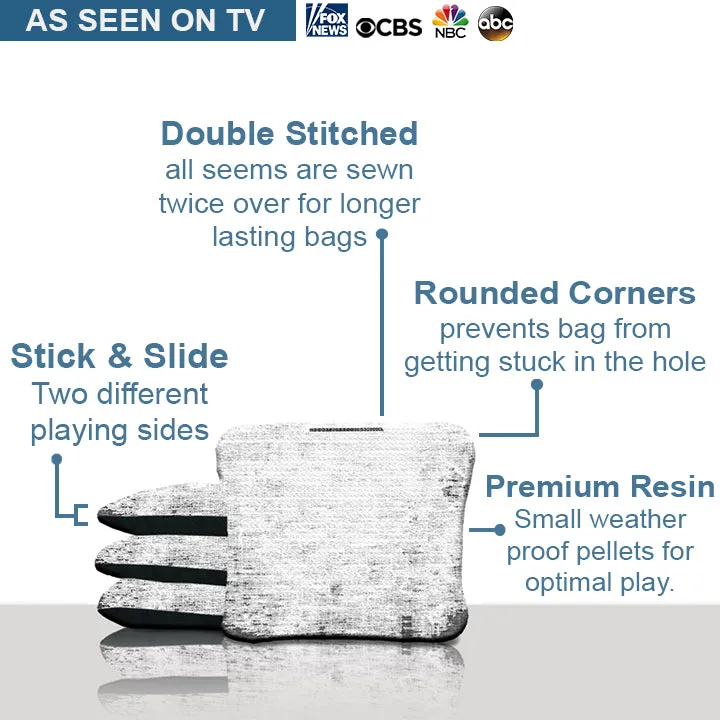 AS SEEN ON TV FOX NEWS CBS NBC abc

Double Stitched
all seems are sewn twice over for longer lasting bags

Rounded Corners
prevents bag from getting stuck in the hole

Stick & Slide
Two different playing sides

Premium Resin
Small weather proof pellets for optimal play.